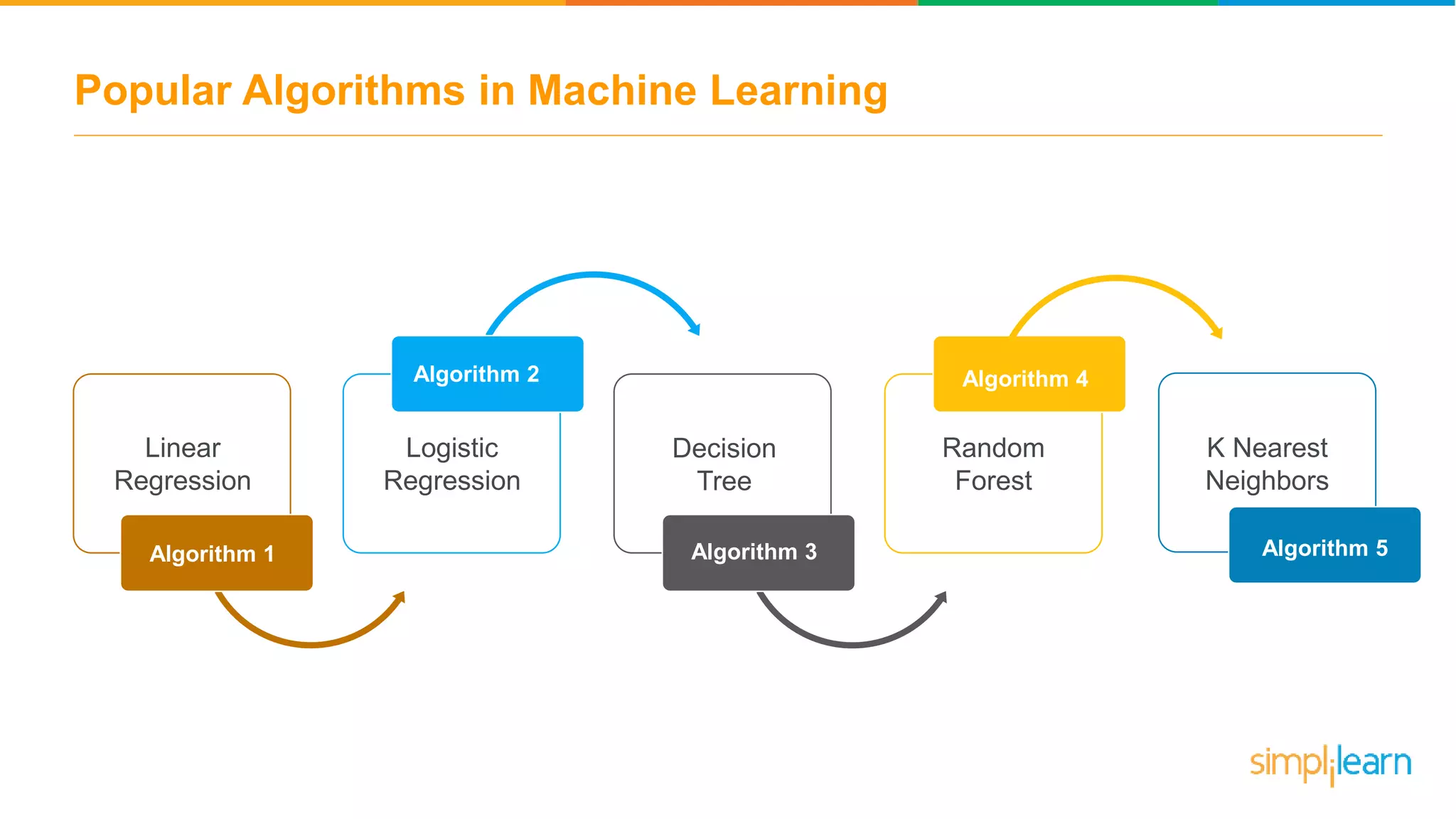 Popular Algorithms in Machine Learning

Linear Regression

Algorithm 1

Algorithm 2

Logistic Regression

Decision Tree

Algorithm 3

Algorithm 4

Random Forest

K Nearest Neighbors

Algorithm 5

simplilearn